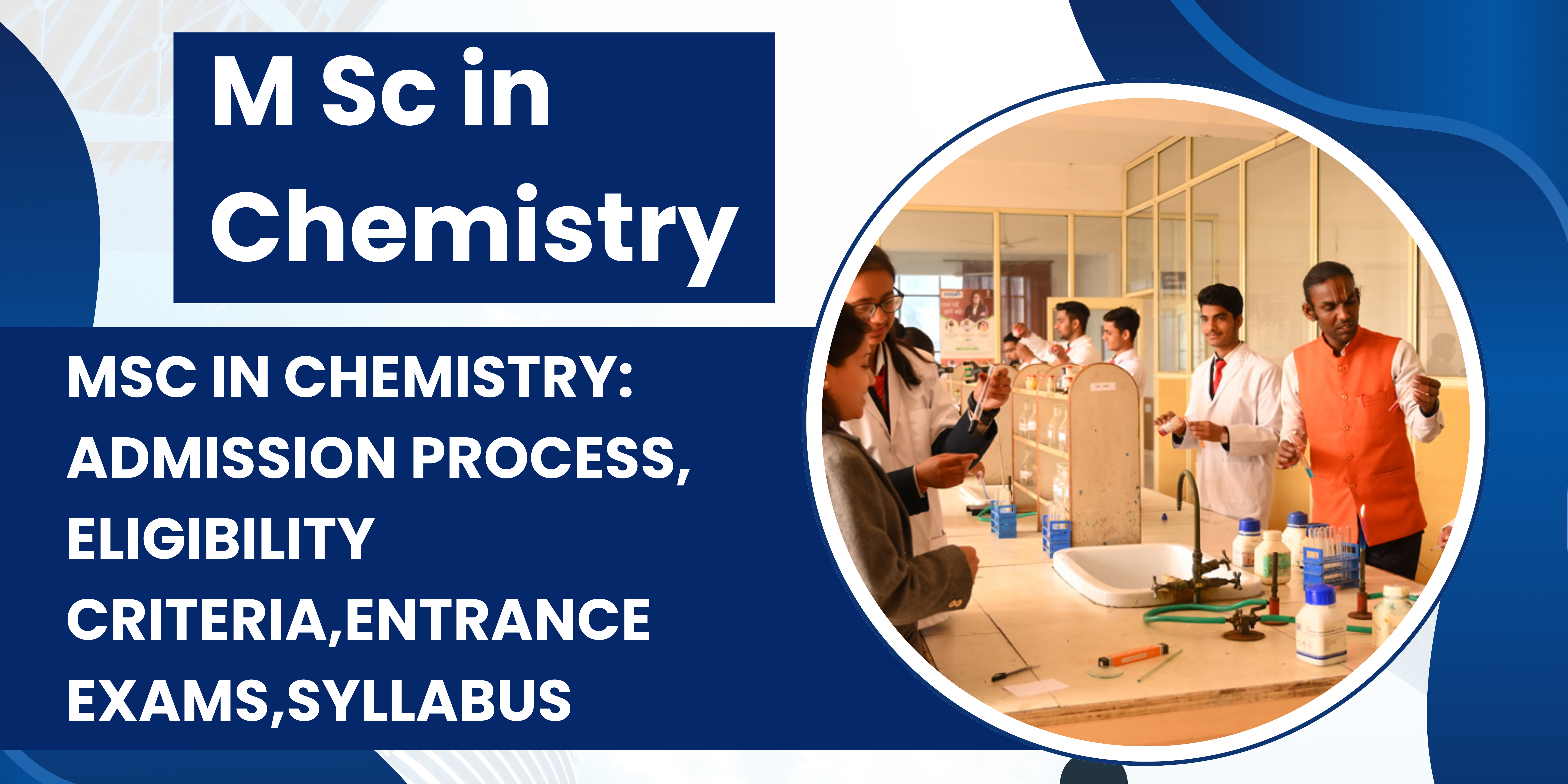 M Sc in Chemistry

MSC IN CHEMISTRY: ADMISSION PROCESS, ELIGIBILITY CRITERIA,ENTRANCE EXAMS,SYLLABUS